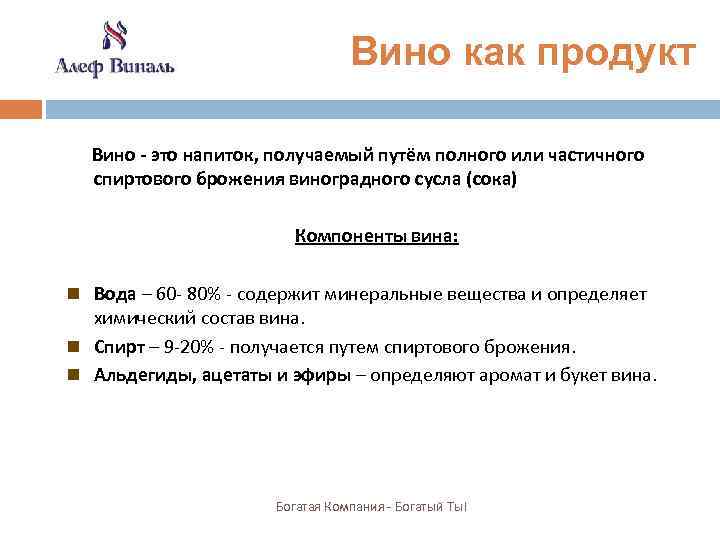 Алеф Виналь

Вино как продукт

Вино - это напиток, получаемый путём полного или частичного спиртового брожения виноградного сусла (сока)

Компоненты вина:

Вода – 60- 80% - содержит минеральные вещества и определяет химический состав вина.

Спирт – 9-20% - получается путем спиртового брожения.

Альдегиды, ацетаты и эфиры – определяют аромат и букет вина.

Богатая Компания - Богатый Ты!